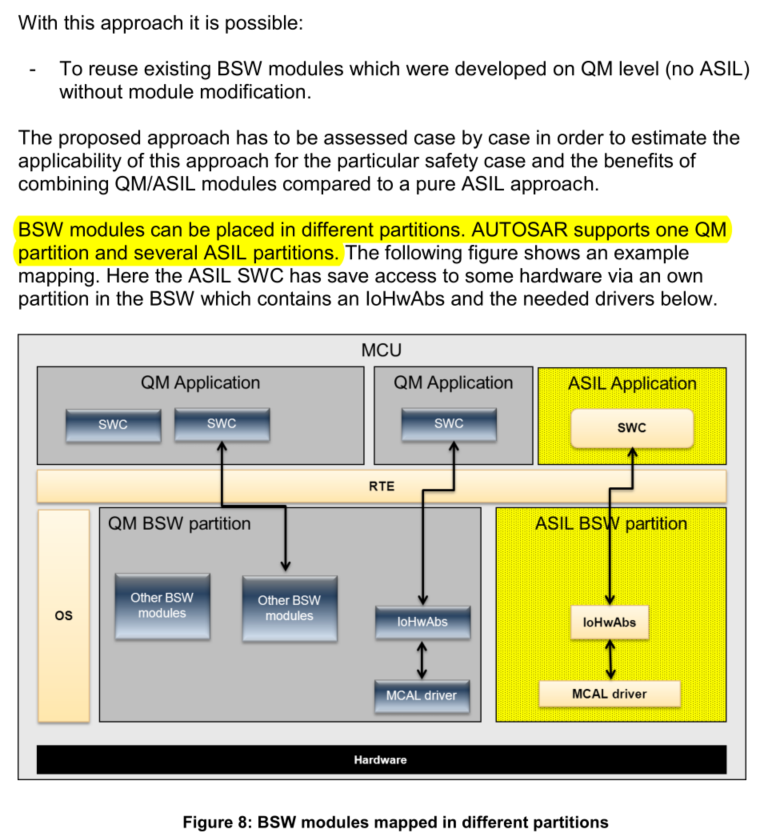 With this approach it is possible:

- To reuse existing BSW modules which were developed on QM level (no ASIL) without module modification.

The proposed approach has to be assessed case by case in order to estimate the applicability of this approach for the particular safety case and the benefits of combining QM/ASIL modules compared to a pure ASIL approach.

BSW modules can be placed in different partitions. AUTOSAR supports one QM partition and several ASIL partitions. The following figure shows an example mapping. Here the ASIL SWC has save access to some hardware via an own partition in the BSW which contains an IoHwAbs and the needed drivers below.

MCU

QM Application

SWC

SWC

QM Application

SWC

ASIL Application

SWC

RTE

OS

QM BSW partition

Other BSW modules

Other BSW modules

IoHwAbs

MCAL driver

ASIL BSW partition

IoHwAbs

MCAL driver

Hardware

Figure 8: BSW modules mapped in different partitions